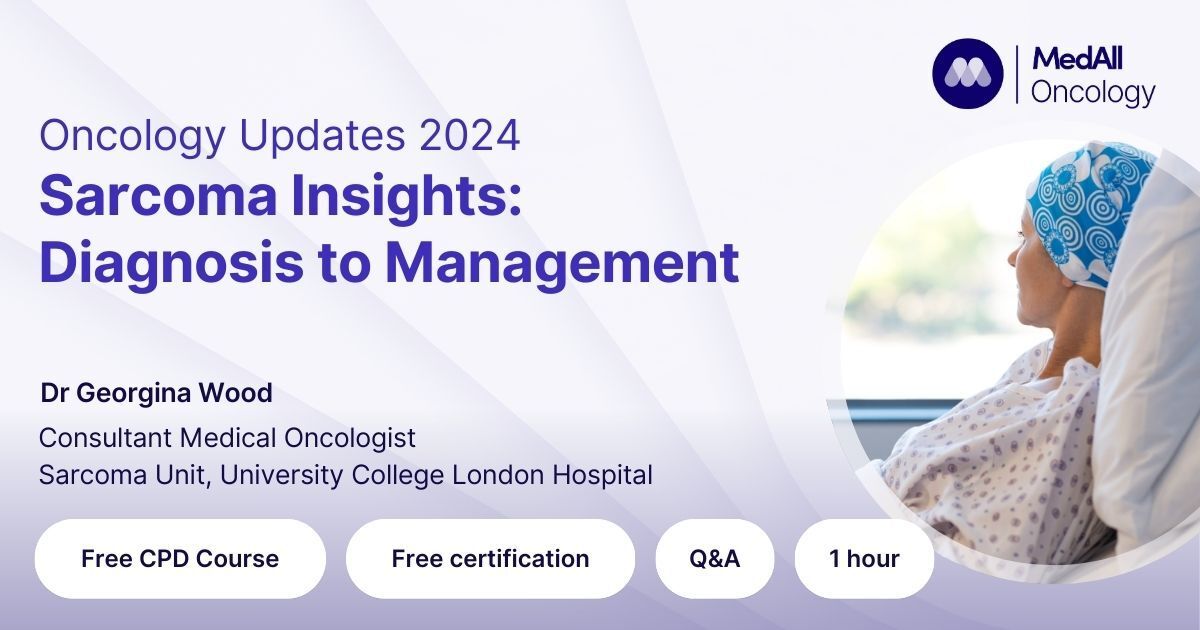 MedAll
Oncology

Oncology Updates 2024
Sarcoma Insights: Diagnosis to Management

Dr Georgina Wood
Consultant Medical Oncologist
Sarcoma Unit, University College London Hospital

Free CPD Course
Free certification
Q&A
1 hour